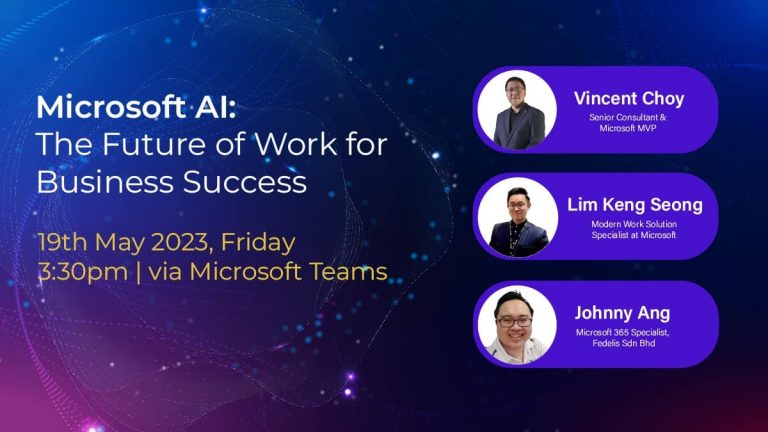 Microsoft AI:
The Future of Work for Business Success

19th May 2023, Friday
3:30pm | via Microsoft Teams

Vincent Choy
Senior Consultant & Microsoft MVP

Lim Keng Seong
Modern Work Solution Specialist at Microsoft

Johnny Ang
Microsoft 365 Specialist, Fedelis Sdn Bhd